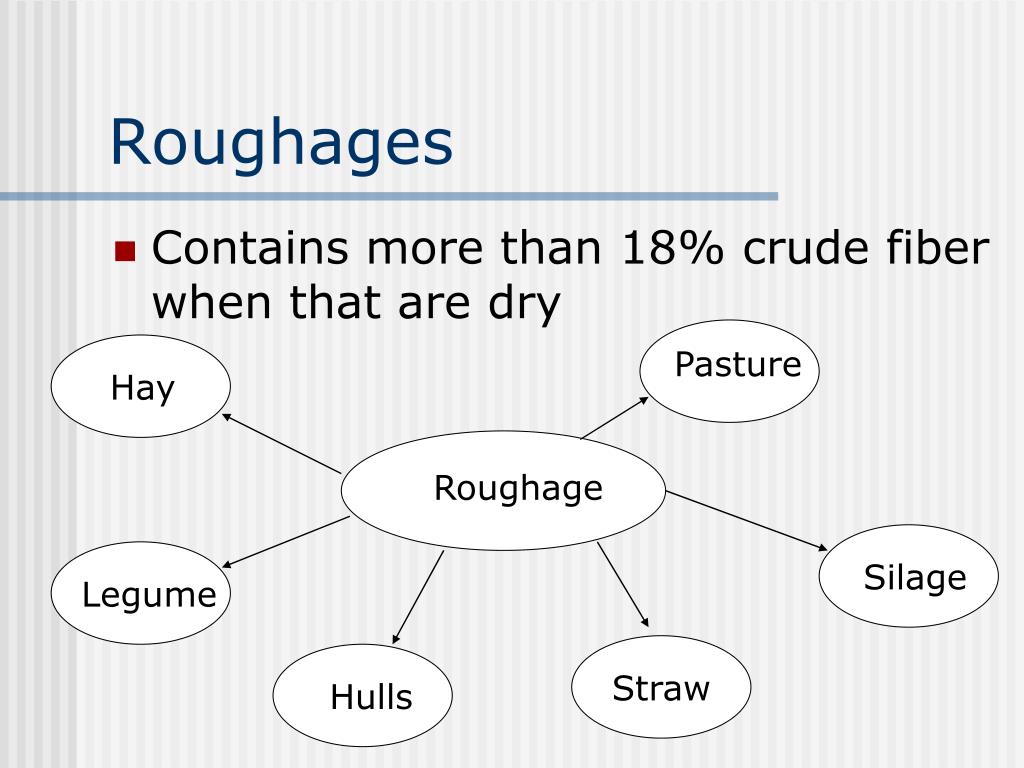 Roughages

Contains more than 18% crude fiber when that are dry

Hay

Pasture

Roughage

Legume

Silage

Hulls

Straw